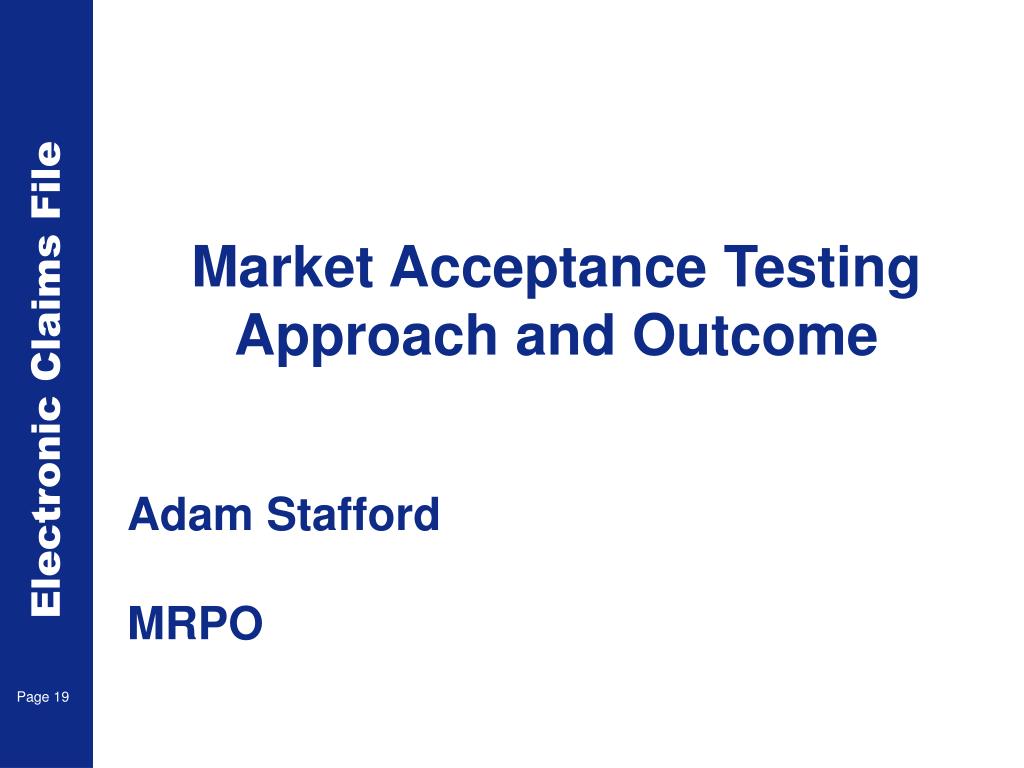 Electronic Claims File

Market Acceptance Testing Approach and Outcome

Adam Stafford

MRPO

Page 19